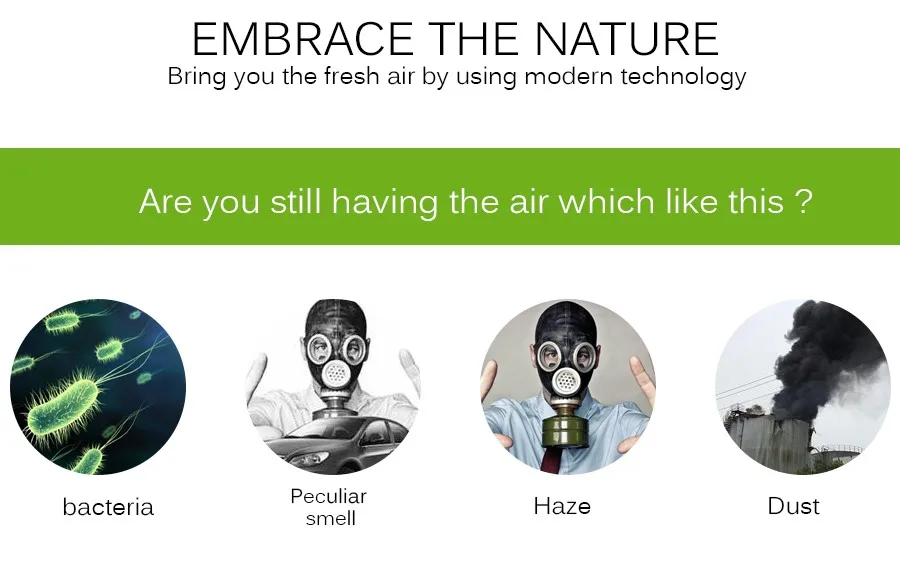 EMBRACE THE NATURE
Bring you the fresh air by using modern technology

Are you still having the air which like this ?

bacteria

Peculiar smell

Haze

Dust